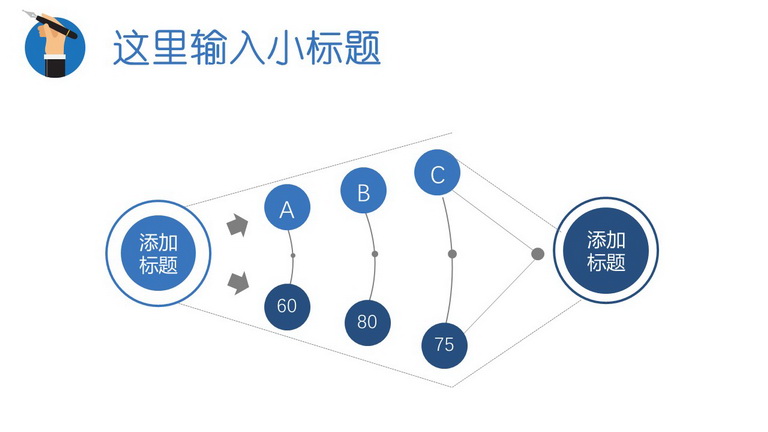 这里输入小标题

添加标题

A

B

C

60

80

75

添加标题